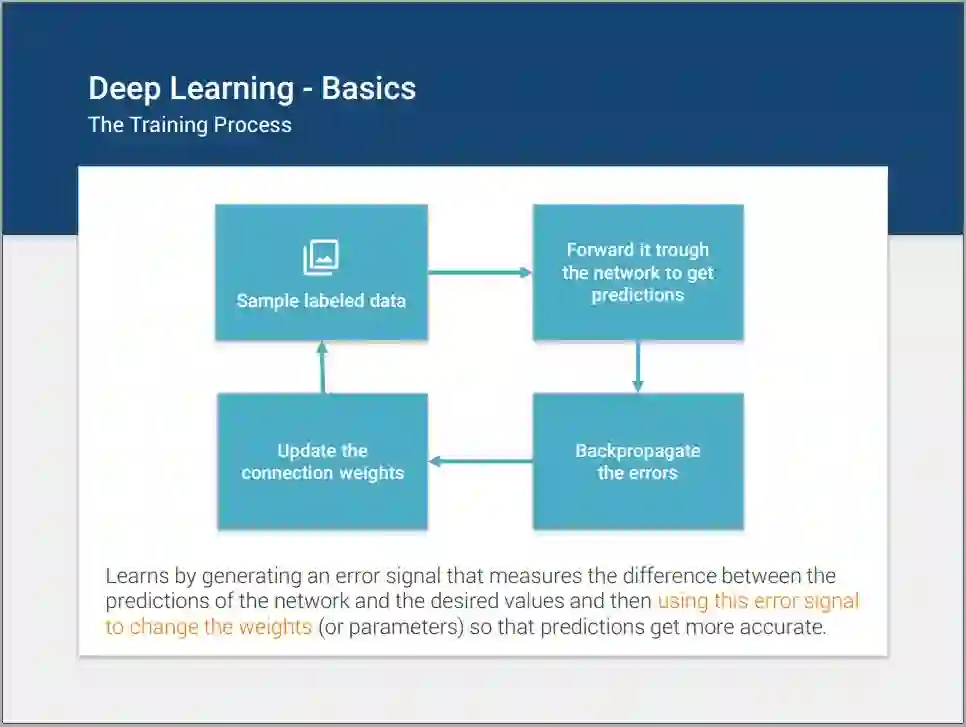 Deep Learning - Basics
The Training Process

Sample labeled data

Forward it trough the network to get predictions

Backpropagate the errors

Update the connection weights

Learns by generating an error signal that measures the difference between the predictions of the network and the desired values and then using this error signal to change the weights (or parameters) so that predictions get more accurate.